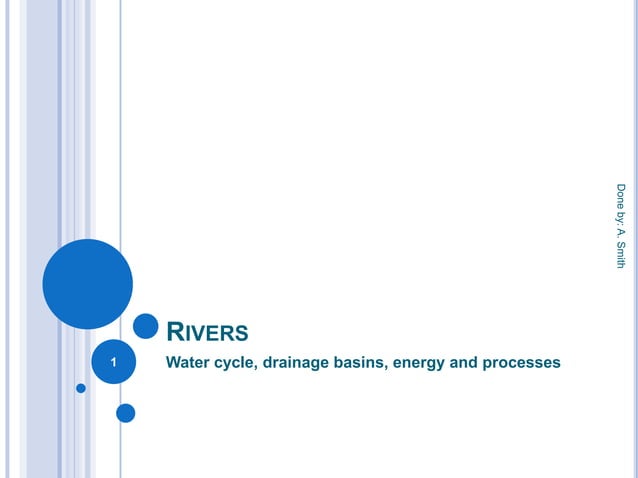 Done by: A. Smith

RIVERS

1

Water cycle, drainage basins, energy and processes